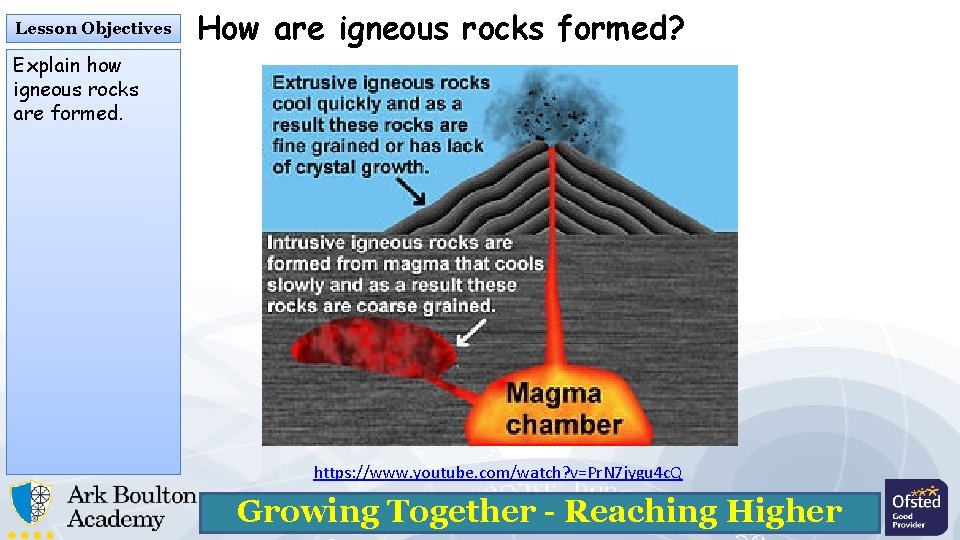 Lesson Objectives

Explain how igneous rocks are formed.

How are igneous rocks formed?

Extrusive igneous rocks cool quickly and as a result these rocks are fine grained or has lack of crystal growth.

Intrusive igneous rocks are formed from magma that cools slowly and as a result these rocks are coarse grained.

Magma chamber

https://www.youtube.com/watch?v=PrN7jygu4cQ

Ark Boulton Academy

Growing Together - Reaching Higher

Ofsted Good Provider